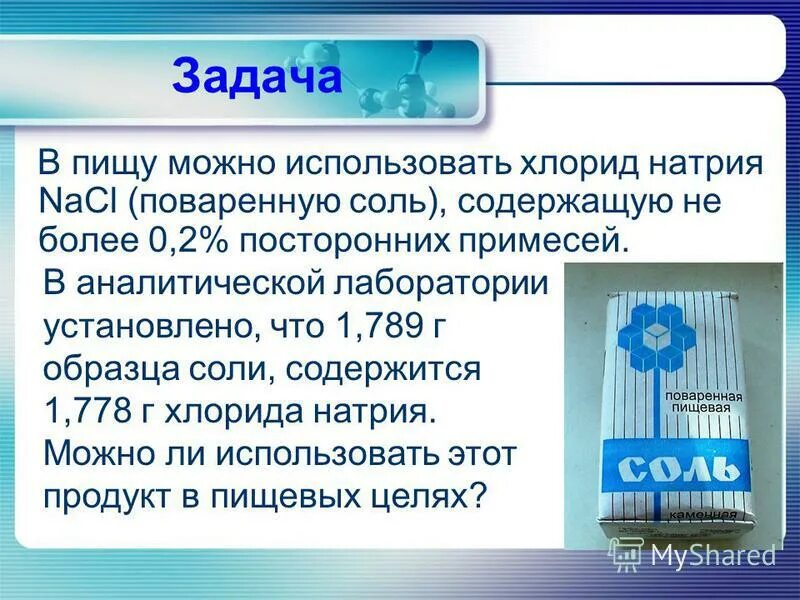 Задача

В пищу можно использовать хлорид натрия NaCl (поваренную соль), содержащую не более 0,2% посторонних примесей.

В аналитической лаборатории установлено, что 1,789 г образца соли, содержится 1,778 г хлорида натрия. Можно ли использовать этот продукт в пищевых целях?

поваренная пищевая

СОЛЬ

каменная

MyShared